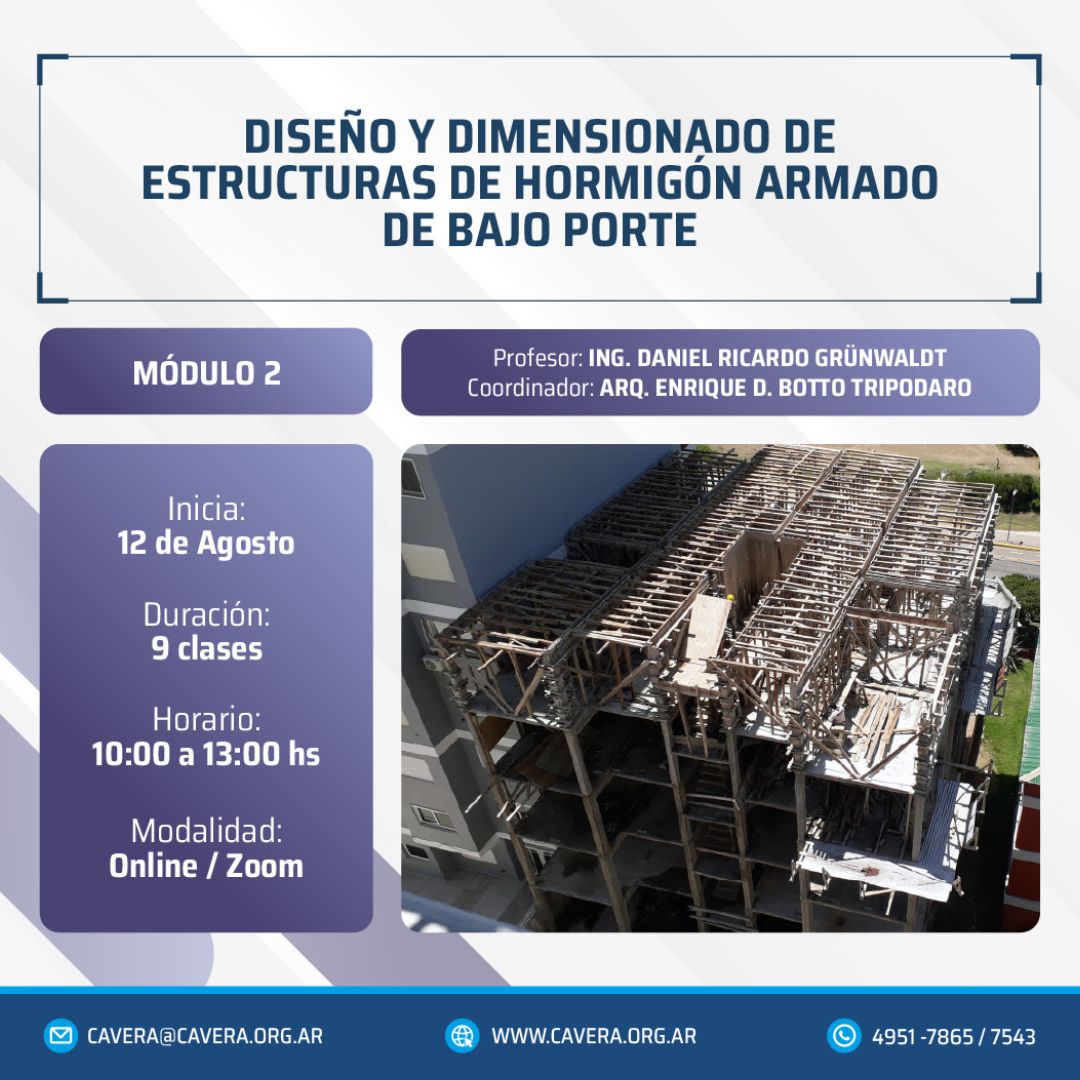 DISEÑO Y DIMENSIONADO DE ESTRUCTURAS DE HORMIGÓN ARMADO DE BAJO PORTE

MÓDULO 2

Profesor: ING. DANIEL RICARDO GRÜNWALDT
Coordinador: ARQ. ENRIQUE D. BOTTO TRIPODARO

Inicia:
12 de Agosto

Duración:
9 clases

Horario:
10:00 a 13:00 hs

Modalidad:
Online / Zoom

CAVERA@CAVERA.ORG.AR

WWW.CAVERA.ORG.AR

4951 -7865 / 7543